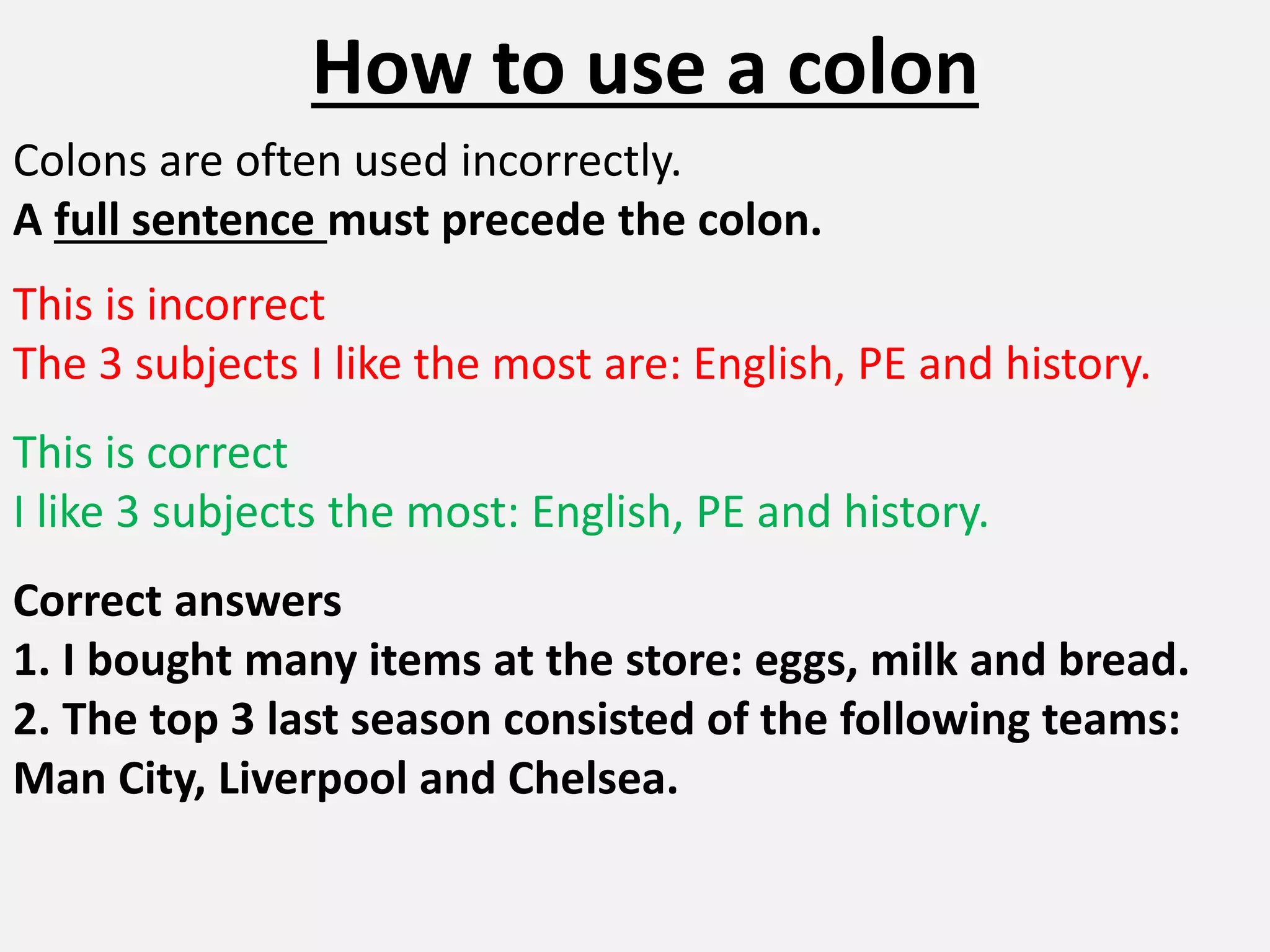 How to use a colon

Colons are often used incorrectly.
A full sentence must precede the colon.

This is incorrect
The 3 subjects I like the most are: English, PE and history.

This is correct
I like 3 subjects the most: English, PE and history.

Correct answers
1. I bought many items at the store: eggs, milk and bread.
2. The top 3 last season consisted of the following teams: Man City, Liverpool and Chelsea.